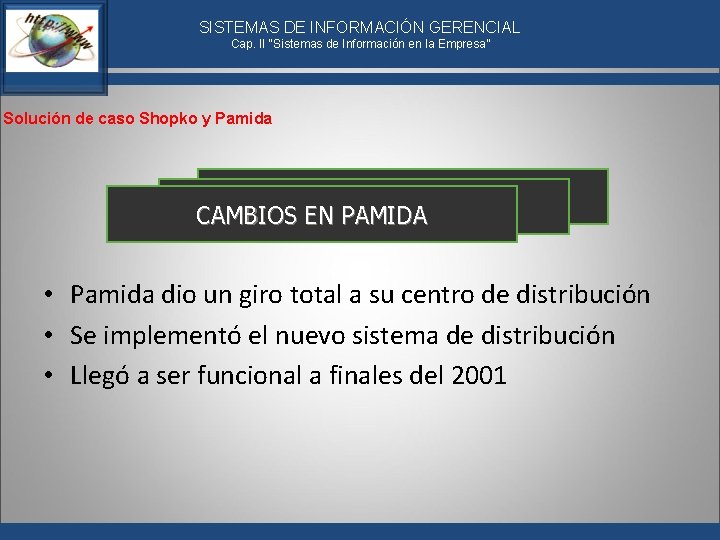 http://www

SISTEMAS DE INFORMACIÓN GERENCIAL
Cap. II "Sistemas de Información en la Empresa"

Solución de caso Shopko y Pamida

CAMBIOS EN PAMIDA

• Pamida dio un giro total a su centro de distribución
• Se implementó el nuevo sistema de distribución
• Llegó a ser funcional a finales del 2001